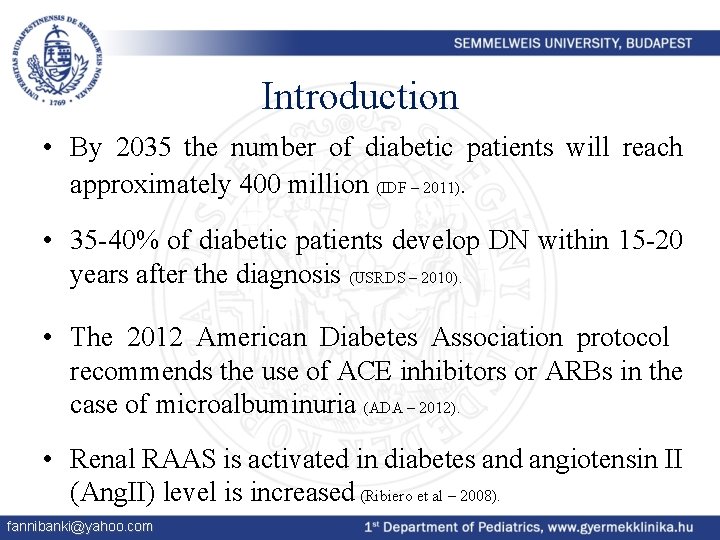 UNIVERSITAS BUDAPESTINENSIS DE SEMMELWEIS NOMINATA · 1769 ·

SEMMELWEIS UNIVERSITY, BUDAPEST

Introduction

• By 2035 the number of diabetic patients will reach approximately 400 million (IDF – 2011).

• 35-40% of diabetic patients develop DN within 15-20 years after the diagnosis (USRDS – 2010).

• The 2012 American Diabetes Association protocol recommends the use of ACE inhibitors or ARBs in the case of microalbuminuria (ADA – 2012).

• Renal RAAS is activated in diabetes and angiotensin II (AngII) level is increased (Ribiero et al – 2008).

fannibanki@yahoo.com

1st Department of Pediatrics, www.gyermekklinika.hu